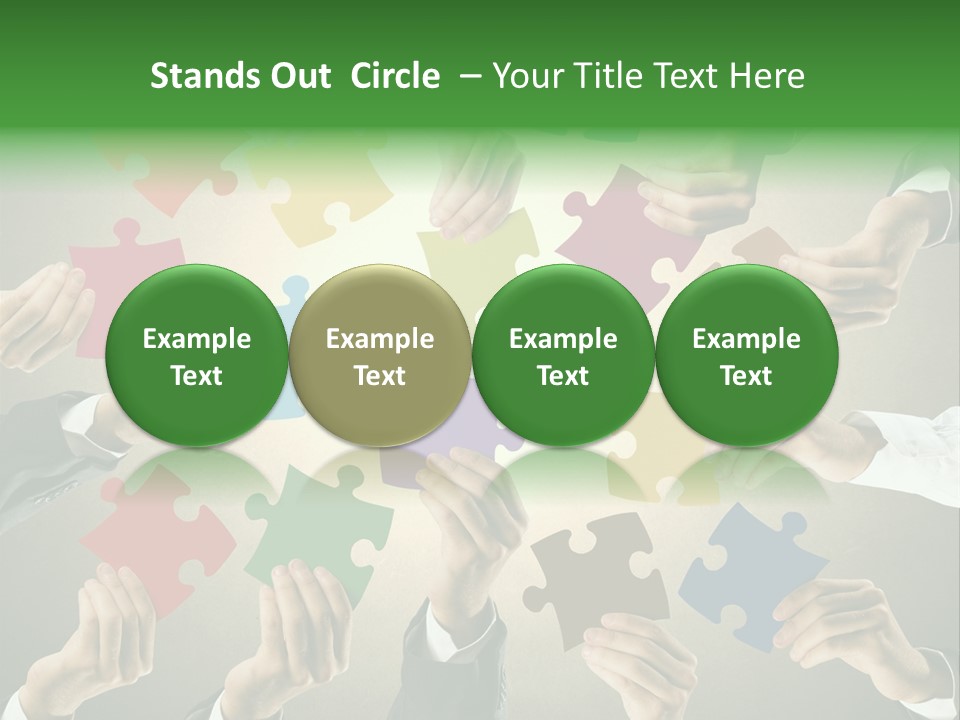 Stands Out Circle – Your Title Text Here

Example Text

Example Text

Example Text

Example Text